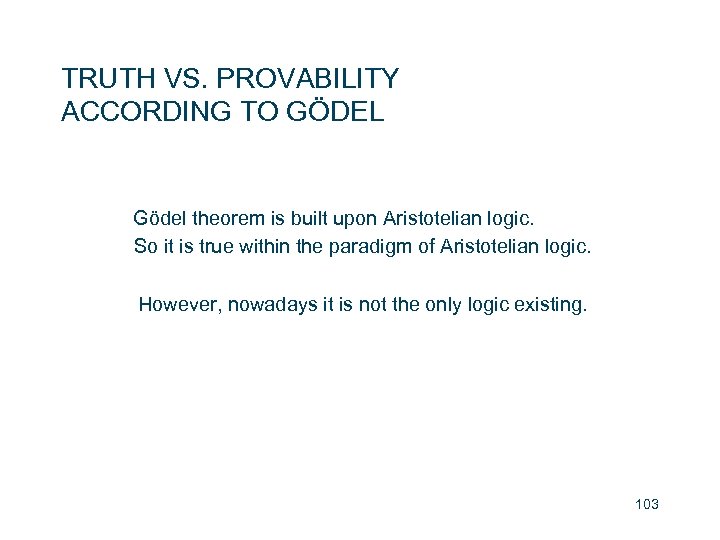 TRUTH VS. PROVABILITY
ACCORDING TO GÖDEL

Gödel theorem is built upon Aristotelian logic.
So it is true within the paradigm of Aristotelian logic.

However, nowadays it is not the only logic existing.

103